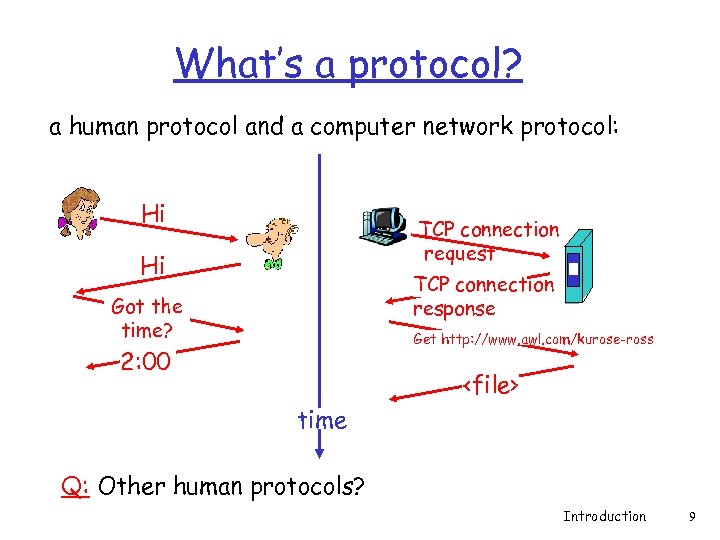 What's a protocol?

a human protocol and a computer network protocol:

Hi

Hi

Got the time?

2:00

TCP connection request

TCP connection response

Get http://www.awl.com/kurose-ross

<file>

time

Q: Other human protocols?

Introduction 9